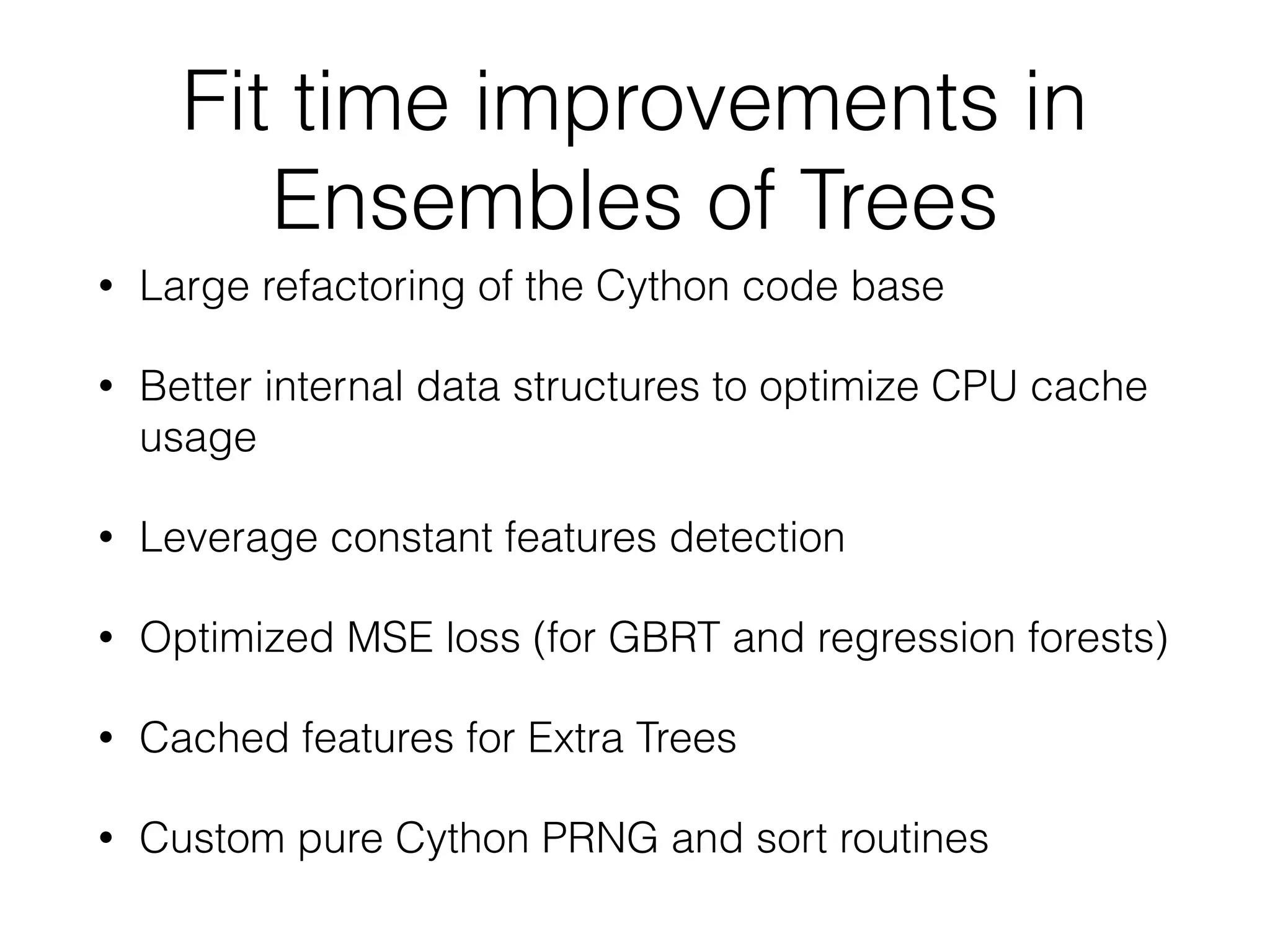 Fit time improvements in Ensembles of Trees

• Large refactoring of the Cython code base

• Better internal data structures to optimize CPU cache usage

• Leverage constant features detection

• Optimized MSE loss (for GBRT and regression forests)

• Cached features for Extra Trees

• Custom pure Cython PRNG and sort routines